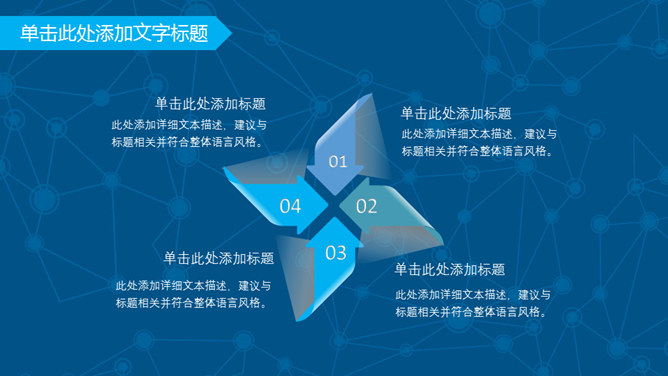 单击此处添加文字标题

单击此处添加标题
此处添加详细文本描述，建议与标题相关并符合整体语言风格。

单击此处添加标题
此处添加详细文本描述，建议与标题相关并符合整体语言风格。

01

04

02

03

单击此处添加标题
此处添加详细文本描述，建议与标题相关并符合整体语言风格。

单击此处添加标题
此处添加详细文本描述，建议与标题相关并符合整体语言风格。